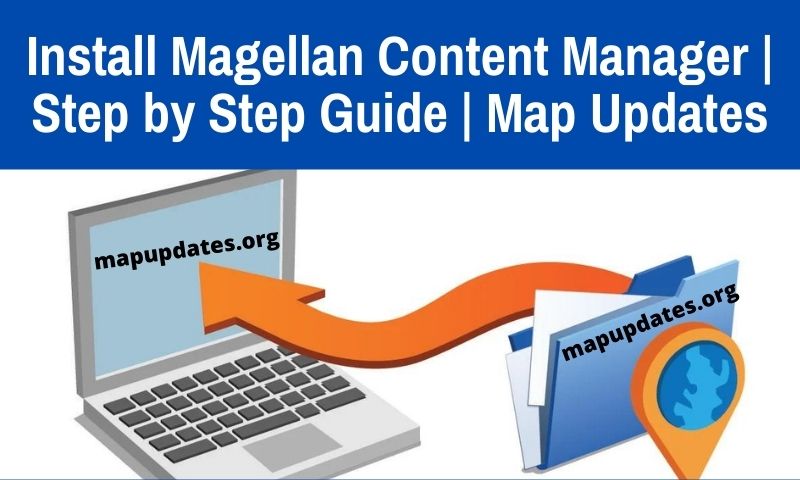 Install Magellan Content Manager | Step by Step Guide | Map Updates

mapupdates.org

mapupdates.org